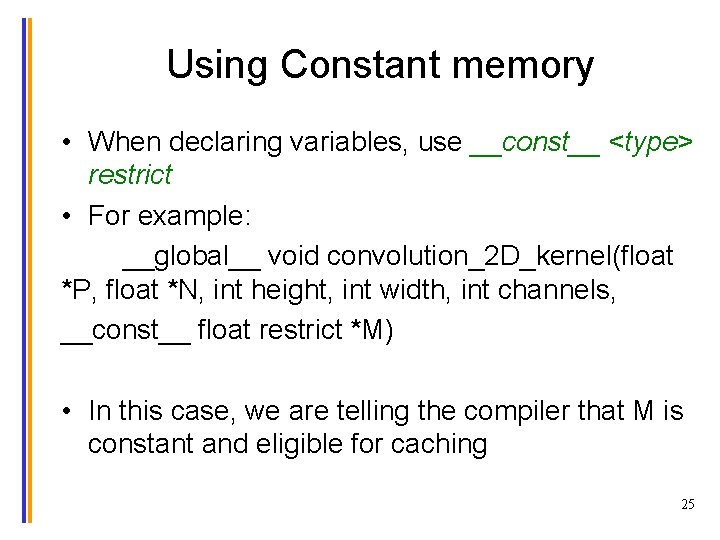 Using Constant memory

• When declaring variables, use __const__ <type> restrict

• For example:

__global__ void convolution_2D_kernel(float *P, float *N, int height, int width, int channels, __const__ float restrict *M)

• In this case, we are telling the compiler that M is constant and eligible for caching

25